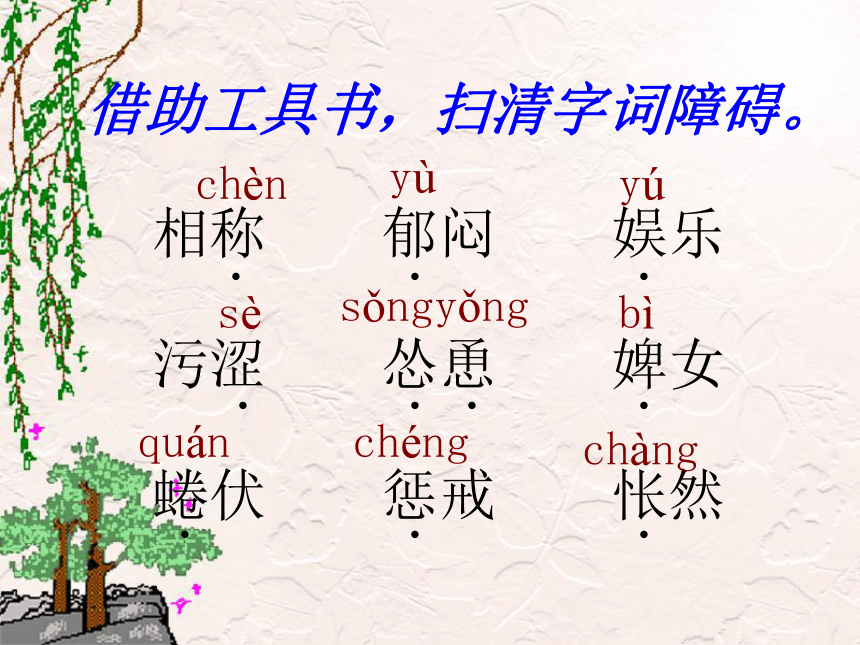 借助工具书，扫清字词障碍。

chèn
相称

yù
郁闷

yú
娱乐

sè
污涩

sǒngyǒng
怂恿

bì
婢女

quán
蜷伏

chéng
惩戒

chàng
怅然